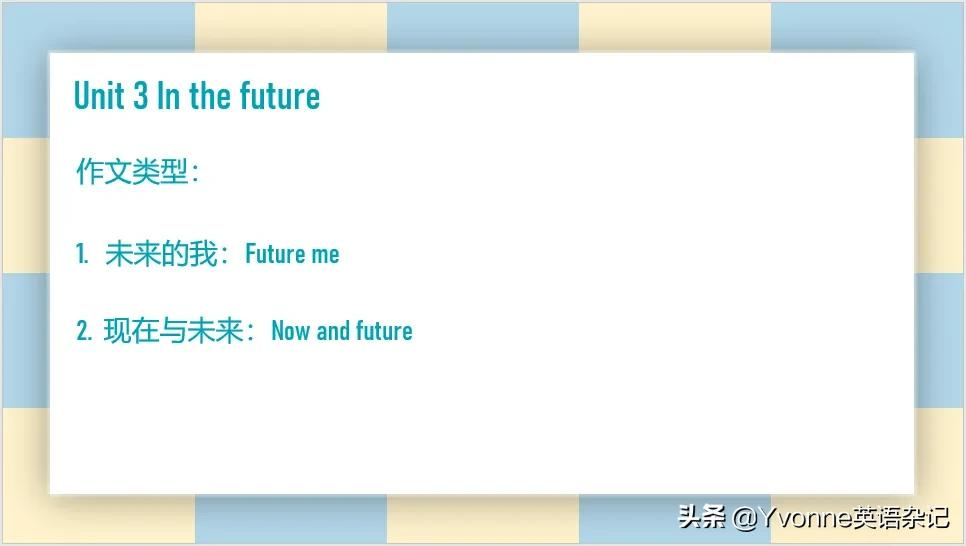 Unit 3 In the future

作文类型：

1. 未来的我：Future me

2. 现在与未来：Now and future

头条 @Yvonne英语杂记